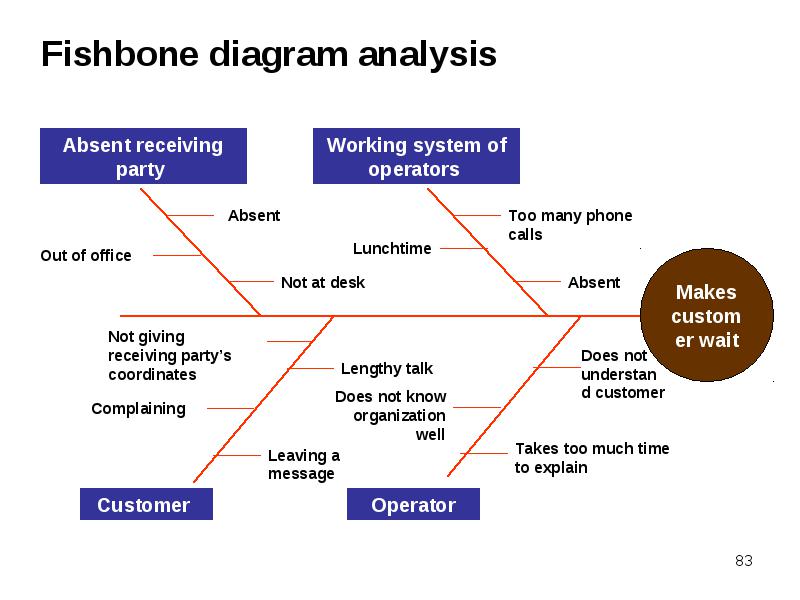 Fishbone diagram analysis

Absent receiving party

Absent

Out of office

Not at desk

Working system of operators

Too many phone calls

Lunchtime

Absent

Makes custom er wait

Not giving receiving party's coordinates

Lengthy talk

Complaining

Leaving a message

Customer

Does not understan d customer

Does not know organization well

Takes too much time to explain

Operator

83